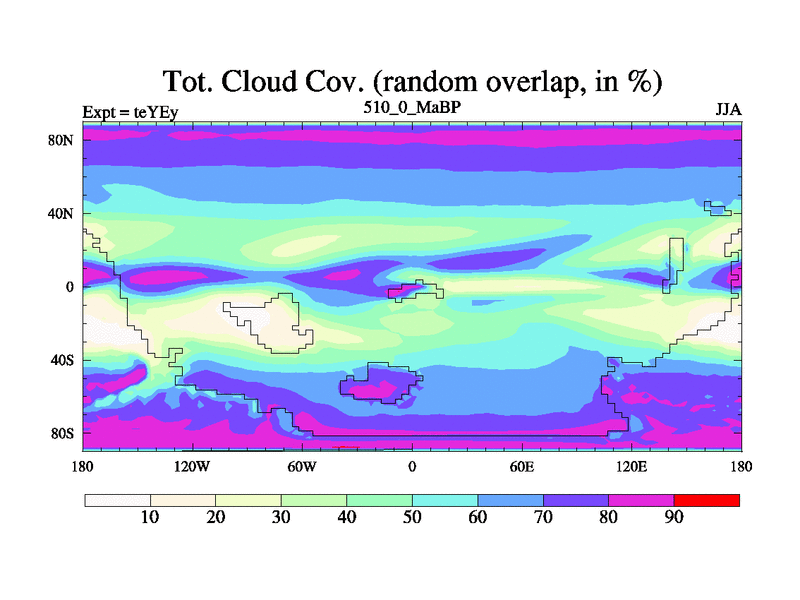 Tot. Cloud Cov. (random overlap, in %)

Expt = teYEy

510_0_MaBP

JJA

80N

40N

0

40S

80S

180

120W

60W

0

60E

120E

180

10

20

30

40

50

60

70

80

90